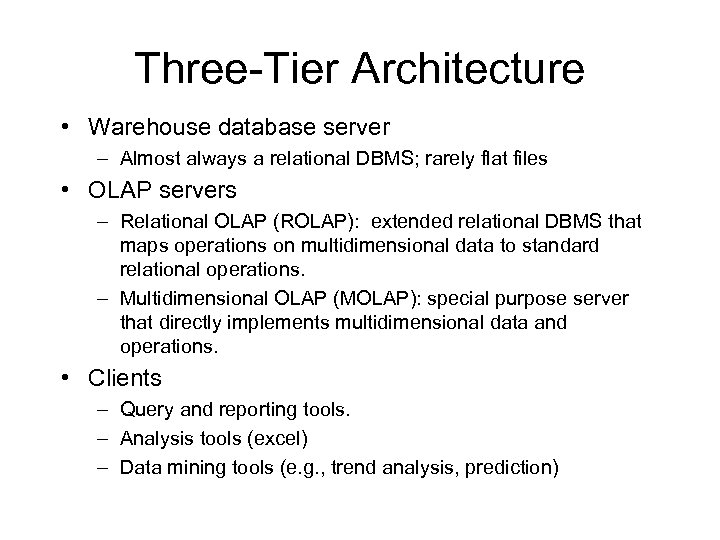 Three-Tier Architecture

• Warehouse database server
– Almost always a relational DBMS; rarely flat files

• OLAP servers
– Relational OLAP (ROLAP): extended relational DBMS that maps operations on multidimensional data to standard relational operations.
– Multidimensional OLAP (MOLAP): special purpose server that directly implements multidimensional data and operations.

• Clients
– Query and reporting tools.
– Analysis tools (excel)
– Data mining tools (e.g., trend analysis, prediction)